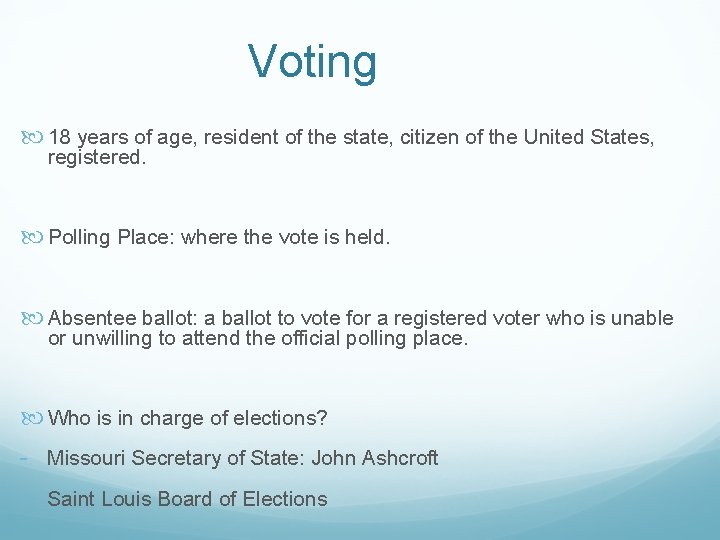 Voting

18 years of age, resident of the state, citizen of the United States, registered.

Polling Place: where the vote is held.

Absentee ballot: a ballot to vote for a registered voter who is unable or unwilling to attend the official polling place.

Who is in charge of elections?

- Missouri Secretary of State: John Ashcroft

Saint Louis Board of Elections